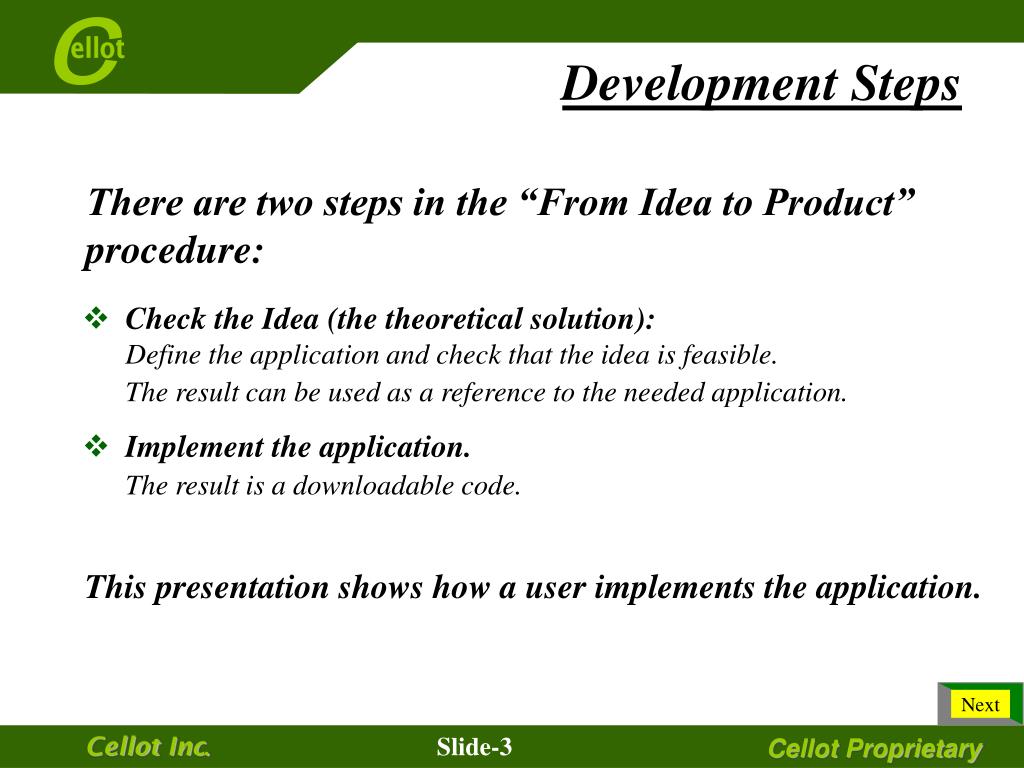 Cellot

Development Steps

There are two steps in the “From Idea to Product” procedure:

❖ Check the Idea (the theoretical solution):
Define the application and check that the idea is feasible.
The result can be used as a reference to the needed application.

❖ Implement the application.
The result is a downloadable code.

This presentation shows how a user implements the application.

Next

Cellot Inc.

Slide-3

Cellot Proprietary